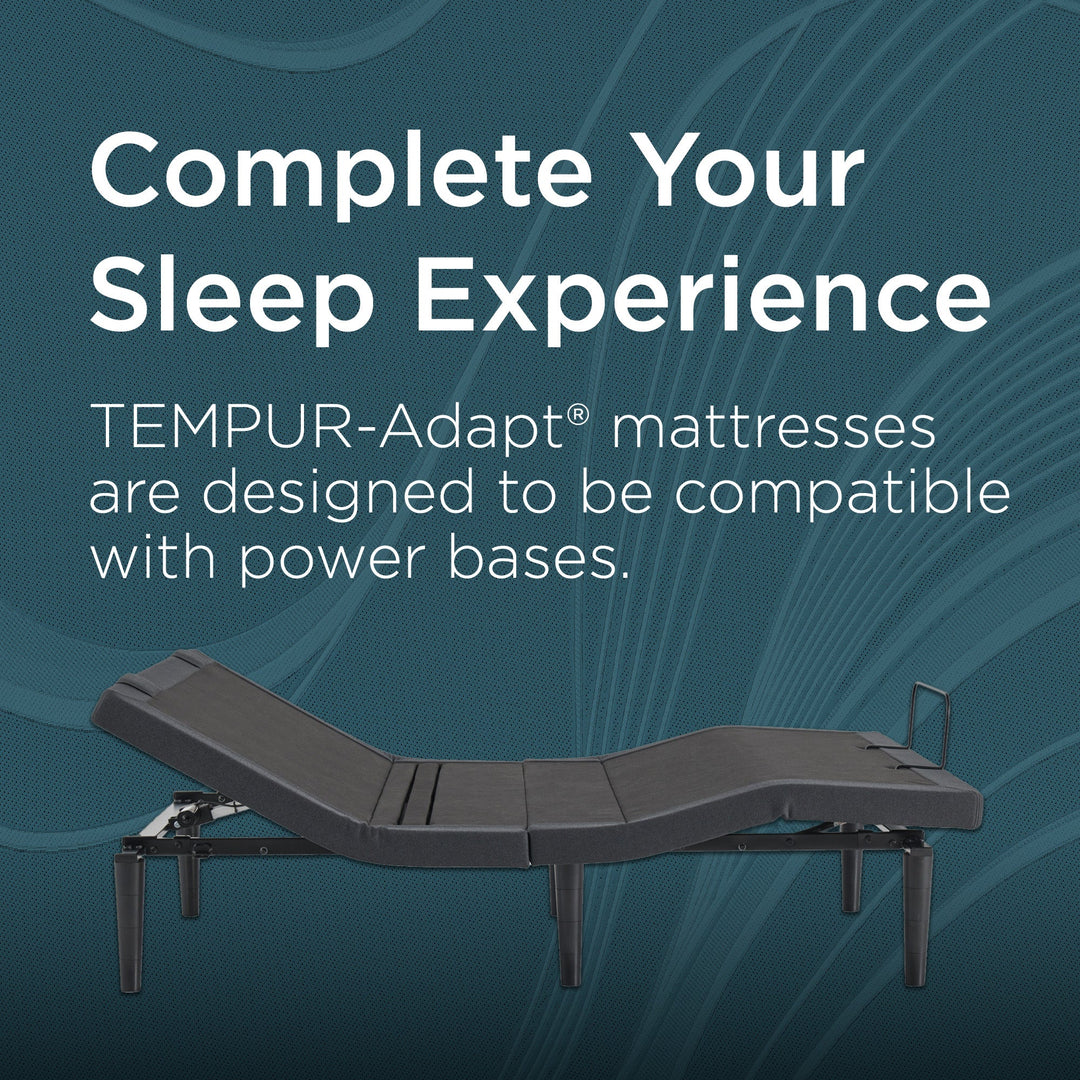 Complete Your Sleep Experience

TEMPUR-Adapt® mattresses are designed to be compatible with power bases.